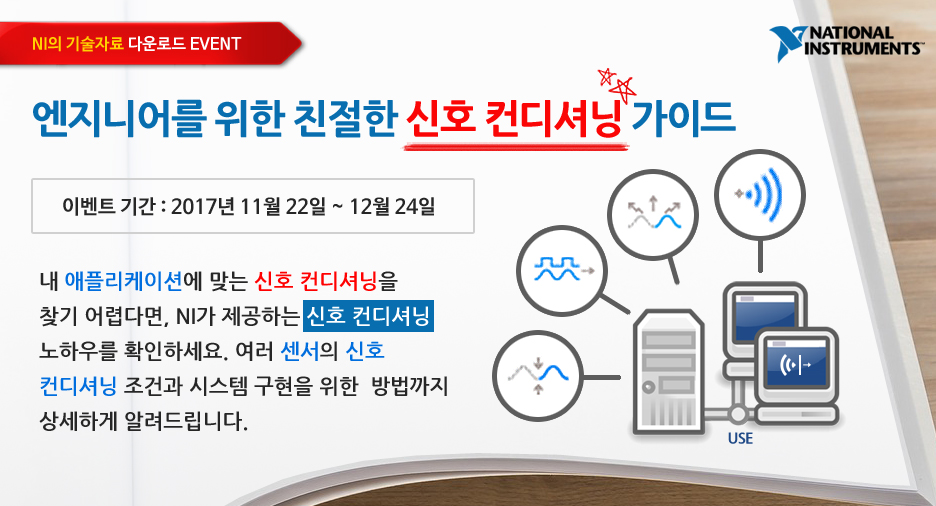 NI의 기술자료 다운로드 EVENT

NATIONAL INSTRUMENTS

엔지니어를 위한 친절한 신호 컨디셔닝 가이드

이벤트 기간 : 2017년 11월 22일 ~ 12월 24일

내 애플리케이션에 맞는 신호 컨디셔닝을 찾기 어렵다면, NI가 제공하는 신호 컨디셔닝 노하우를 확인하세요. 여러 센서의 신호 컨디셔닝 조건과 시스템 구현을 위한 방법까지 상세하게 알려드립니다.

USE